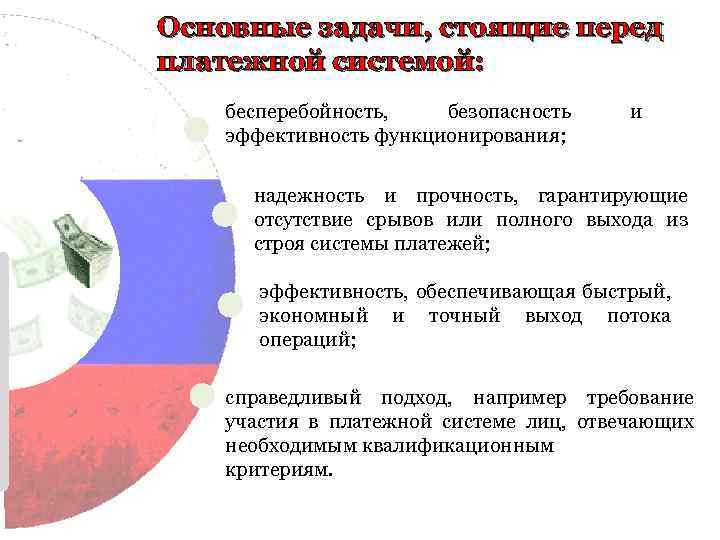 Основные задачи, стоящие перед платежной системой:

бесперебойность, безопасность и эффективность функционирования;

надежность и прочность, гарантирующие отсутствие срывов или полного выхода из строя системы платежей;

эффективность, обеспечивающая быстрый, экономный и точный выход потока операций;

справедливый подход, например требование участия в платежной системе лиц, отвечающих необходимым квалификационным критериям.